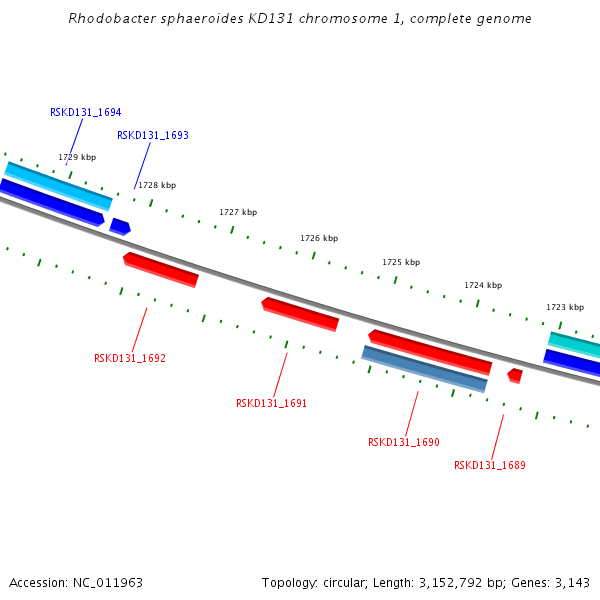 Rhodobacter sphaeroides KD131 chromosome 1, complete genome

RSKD131_1694

RSKD131_1693

1729 kbp

1728 kbp

1727 kbp

1726 kbp

1725 kbp

1724 kbp

1723 kbp

RSKD131_1692

RSKD131_1691

RSKD131_1690

RSKD131_1689

Accession: NC_011963

Topology: circular; Length: 3,152,792 bp; Genes: 3,143